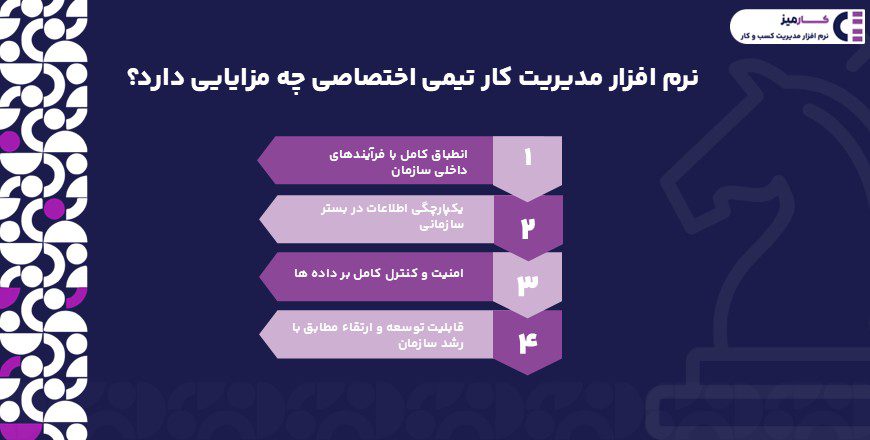 کارمیز
نرم افزار مدیریت کسب و کار

نرم افزار مدیریت کار تیمی اختصاصی چه مزایایی دارد؟

۱
انطباق کامل با فرآیندهای داخلی سازمان

۲
یکپارچگی اطلاعات در بستر سازمانی

۳
امنیت و کنترل کامل بر داده ها

۴
قابلیت توسعه و ارتقاء مطابق با رشد سازمان